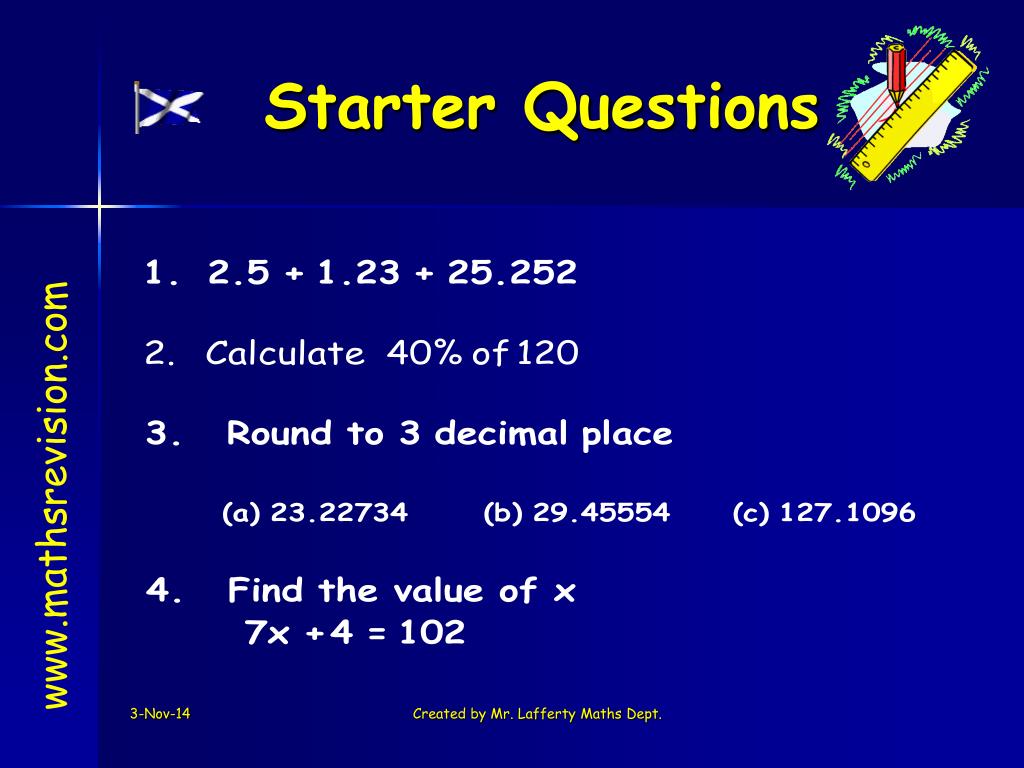 Starter Questions

www.mathsrevision.com

1. $2.5 + 1.23 + 25.252$

2. Calculate 40% of 120

3. Round to 3 decimal place

(a) 23.22734 (b) 29.45554 (c) 127.1096

4. Find the value of x
$7x + 4 = 102$

3-Nov-14

Created by Mr. Lafferty Maths Dept.